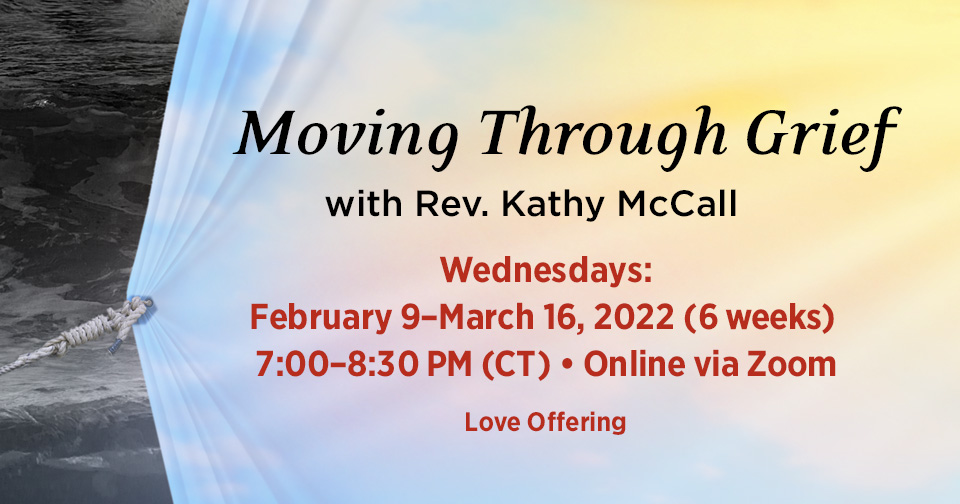 Moving Through Grief
with Rev. Kathy McCall

Wednesdays:
February 9–March 16, 2022 (6 weeks)
7:00–8:30 PM (CT) • Online via Zoom

Love Offering